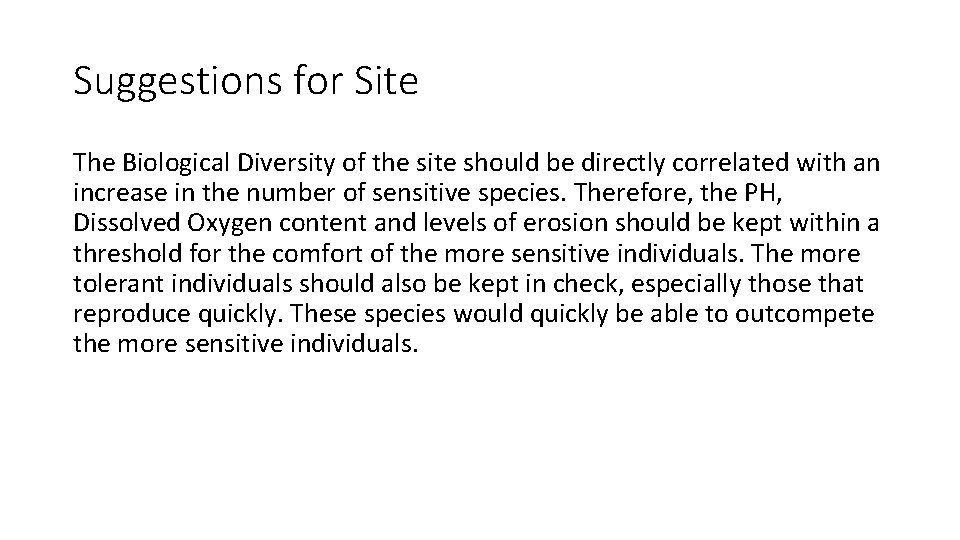 Suggestions for Site

The Biological Diversity of the site should be directly correlated with an increase in the number of sensitive species. Therefore, the PH, Dissolved Oxygen content and levels of erosion should be kept within a threshold for the comfort of the more sensitive individuals. The more tolerant individuals should also be kept in check, especially those that reproduce quickly. These species would quickly be able to outcompete the more sensitive individuals.